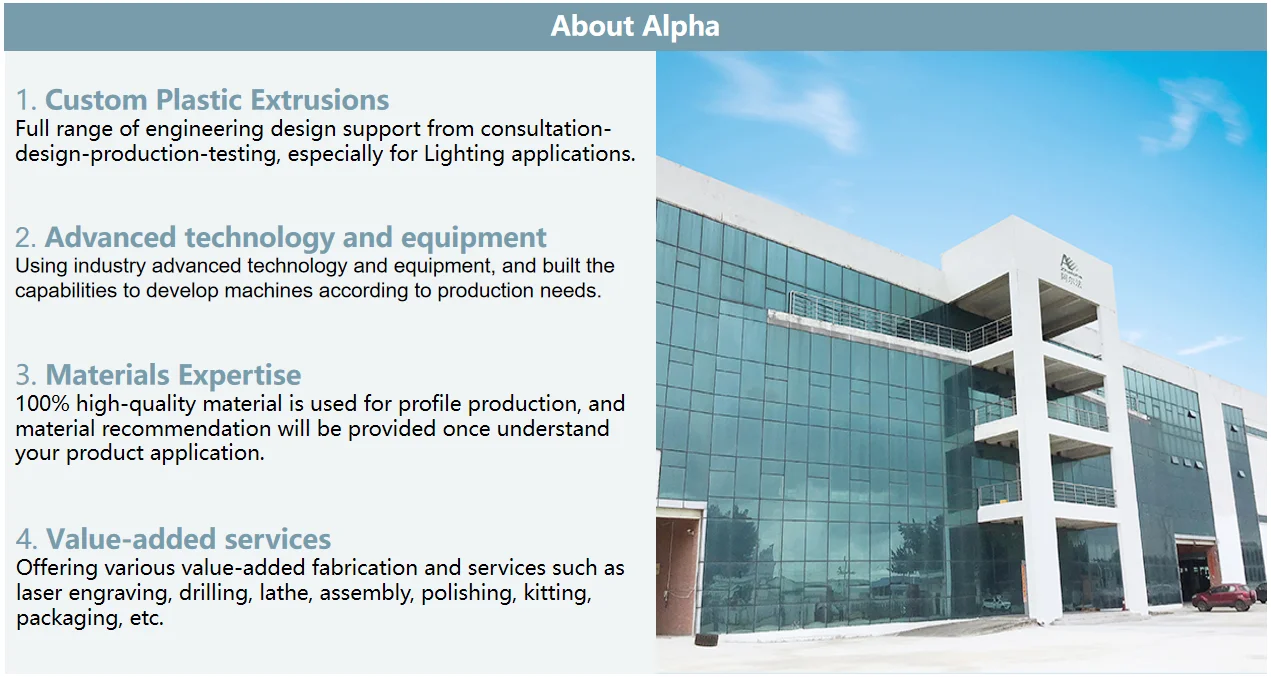 About Alpha

1. Custom Plastic Extrusions
Full range of engineering design support from consultation-design-production-testing, especially for Lighting applications.

2. Advanced technology and equipment
Using industry advanced technology and equipment, and built the capabilities to develop machines according to production needs.

3. Materials Expertise
100% high-quality material is used for profile production, and material recommendation will be provided once understand your product application.

4. Value-added services
Offering various value-added fabrication and services such as laser engraving, drilling, lathe, assembly, polishing, kitting, packaging, etc.